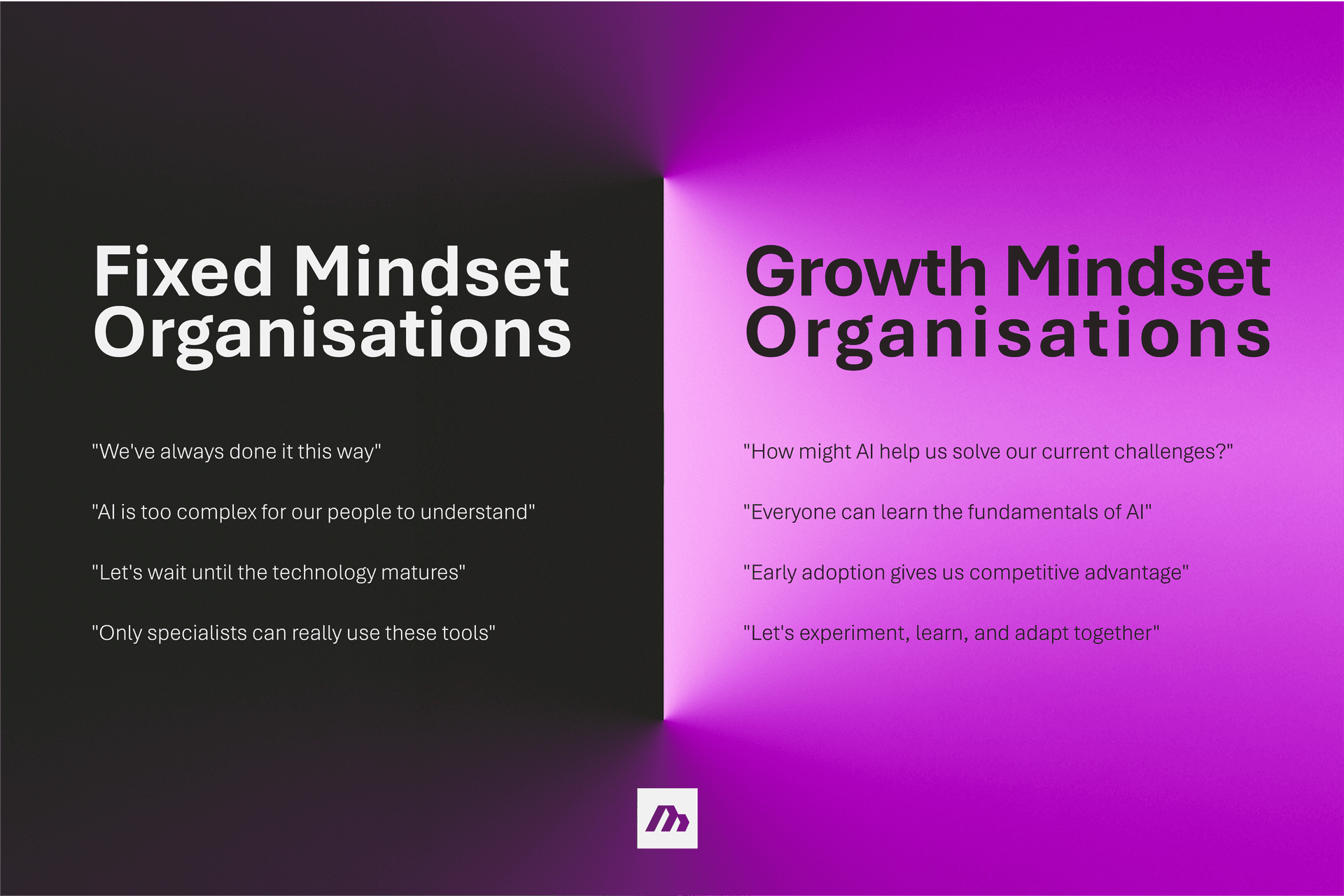 Fixed Mindset Organisations

"We've always done it this way"

"AI is too complex for our people to understand"

"Let's wait until the technology matures"

"Only specialists can really use these tools"

Growth Mindset Organisations

"How might AI help us solve our current challenges?"

"Everyone can learn the fundamentals of AI"

"Early adoption gives us competitive advantage"

"Let's experiment, learn, and adapt together"